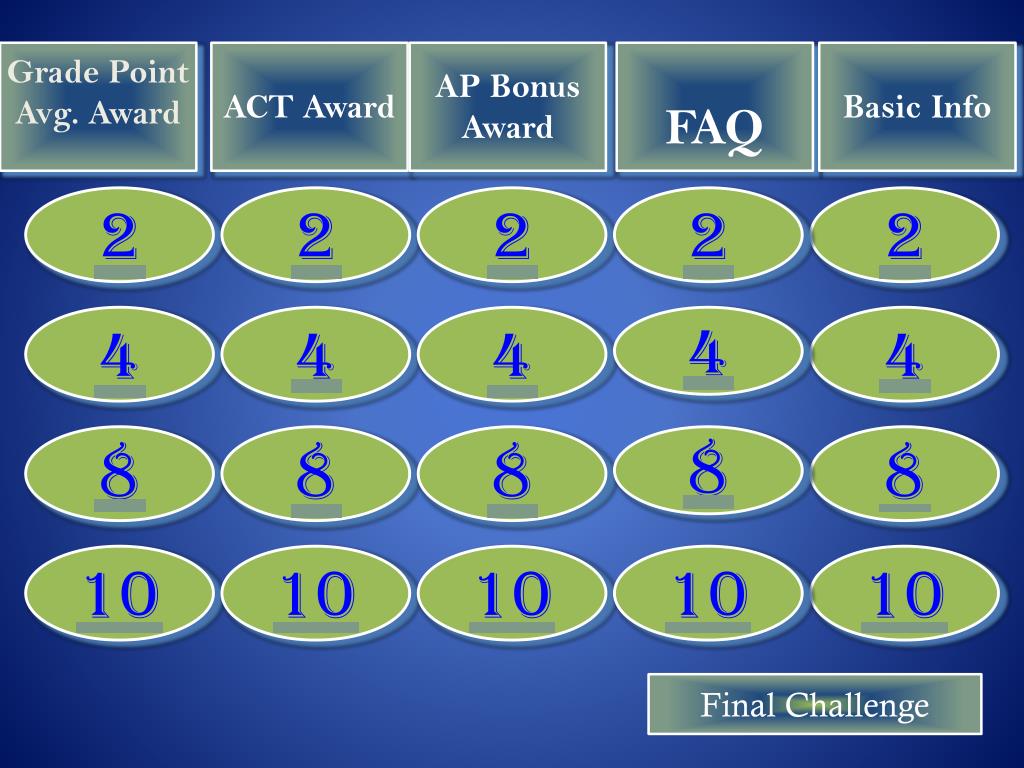 | Grade Point Avg. Award | ACT Award | AP Bonus Award | FAQ | Basic Info |
|---|---|---|---|---|
| 2 | 2 | 2 | 2 | 2 |
| 4 | 4 | 4 | 4 | 4 |
| 8 | 8 | 8 | 8 | 8 |
| 10 | 10 | 10 | 10 | 10 |

Final Challenge